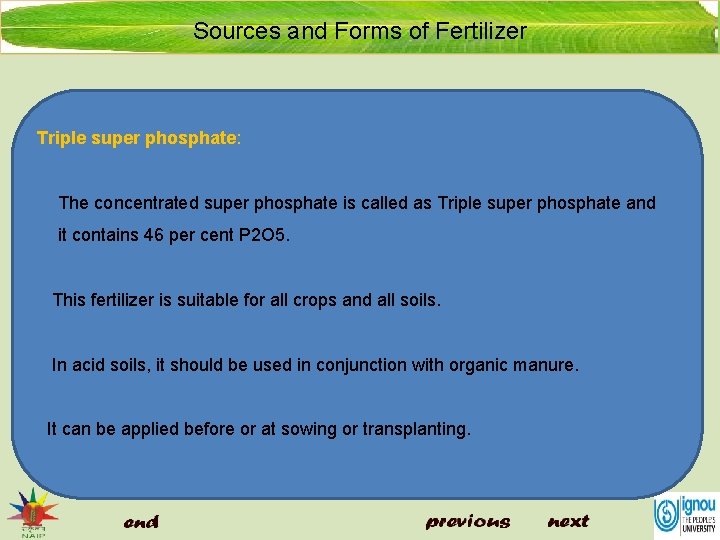 Sources and Forms of Fertilizer

Triple super phosphate:

The concentrated super phosphate is called as Triple super phosphate and it contains 46 per cent P2O5.

This fertilizer is suitable for all crops and all soils.

In acid soils, it should be used in conjunction with organic manure.

It can be applied before or at sowing or transplanting.

NAIP

end

previous

next

ignou
THE PEOPLE'S UNIVERSITY